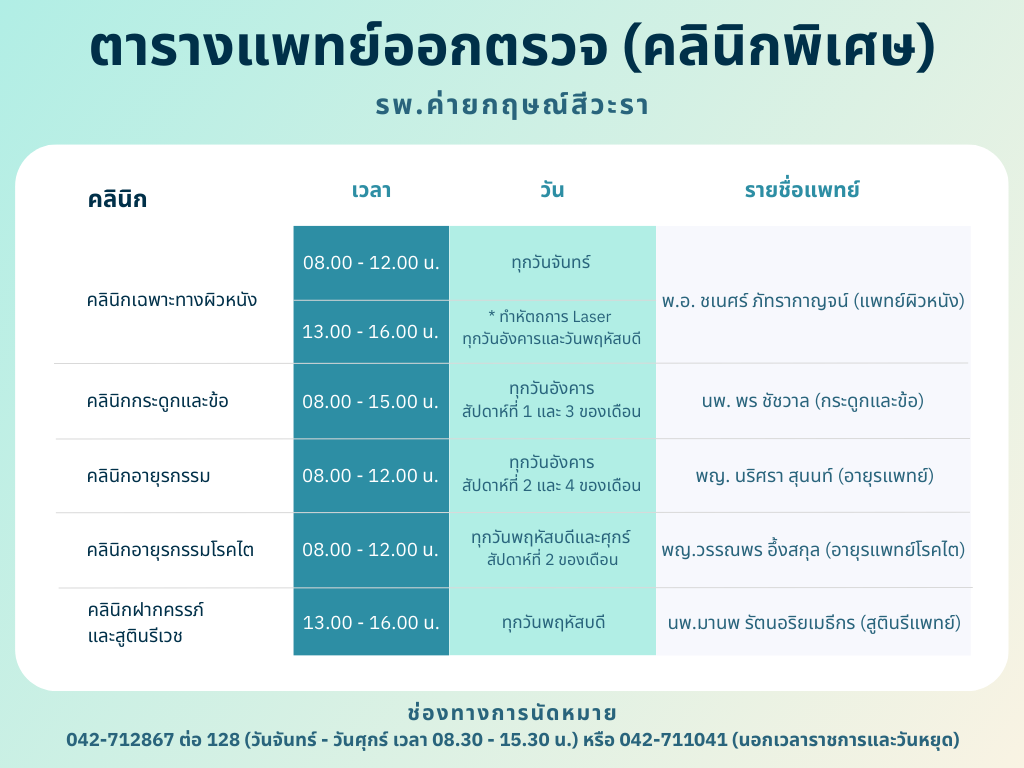 ตารางแพทย์ออกตรวจ (คลินิกพิเศษ)
รพ.ค่ายกฤษณ์สีวะรา

| คลินิก | เวลา | วัน | รายชื่อแพทย์ |
|---|---|---|---|
| คลินิกเฉพาะทางผิวหนัง | 08.00 - 12.00 น. | ทุกวันจันทร์ | พ.อ. ชเนศร์ ภัทรากาญจน์ (แพทย์ผิวหนัง) |
| | 13.00 - 16.00 น. | * ทำหัตถการ Laser ทุกวันอังคารและวันพฤหัสบดี | |
| คลินิกกระดูกและข้อ | 08.00 - 15.00 น. | ทุกวันอังคาร สัปดาห์ที่ 1 และ 3 ของเดือน | นพ. พร ชัชวาล (กระดูกและข้อ) |
| คลินิกอายุรกรรม | 08.00 - 12.00 น. | ทุกวันอังคาร สัปดาห์ที่ 2 และ 4 ของเดือน | พญ. นริศรา สุนนท์ (อายุรแพทย์) |
| คลินิกอายุรกรรมโรคไต | 08.00 - 12.00 น. | ทุกวันพฤหัสบดีและศุกร์ สัปดาห์ที่ 2 ของเดือน | พญ.วรรณพร อึ้งสกุล (อายุรแพทย์โรคไต) |
| คลินิกฝากครรภ์ และสูตินรีเวช | 13.00 - 16.00 น. | ทุกวันพฤหัสบดี | นพ.มานพ รัตนอริยเมธีกร (สูตินรีแพทย์) |

ช่องทางการนัดหมาย
042-712867 ต่อ 128 (วันจันทร์ - วันศุกร์ เวลา 08.30 - 15.30 น.) หรือ 042-711041 (นอกเวลาราชการและวันหยุด)